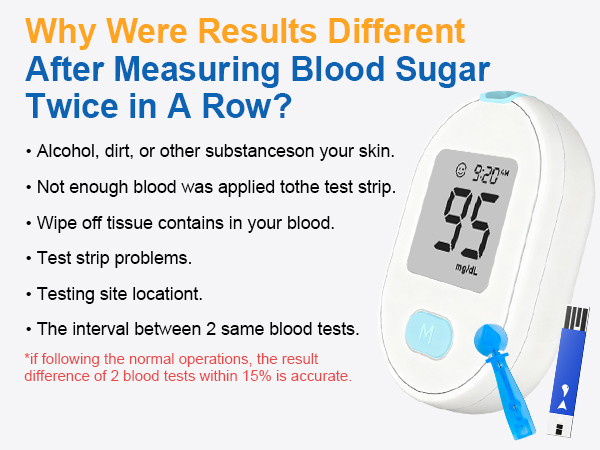 Why Were Results Different After Measuring Blood Sugar Twice in A Row?

• Alcohol, dirt, or other substanceson your skin.

• Not enough blood was applied tothe test strip.

• Wipe off tissue contains in your blood.

• Test strip problems.

• Testing site locationt.

• The interval between 2 same blood tests.

*if following the normal operations, the result difference of 2 blood tests within 15% is accurate.

9:20 AM
95
mg/dL
M